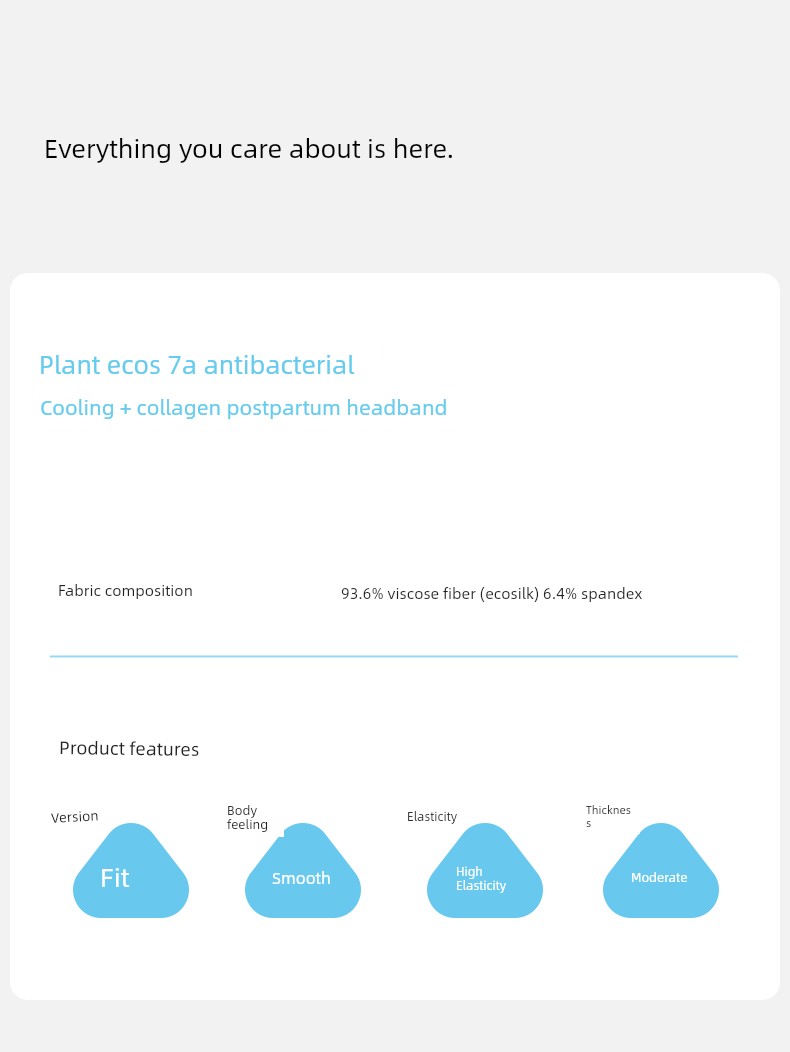 Everything you care about is here.

Plant ecos 7a antibacterial

Cooling + collagen postpartum headband

Fabric composition

93.6% viscose fiber (ecosilk) 6.4% spandex

Product features

Version

Fit

Body feeling

Smooth

Elasticity

High Elasticity

Thickness

Moderate